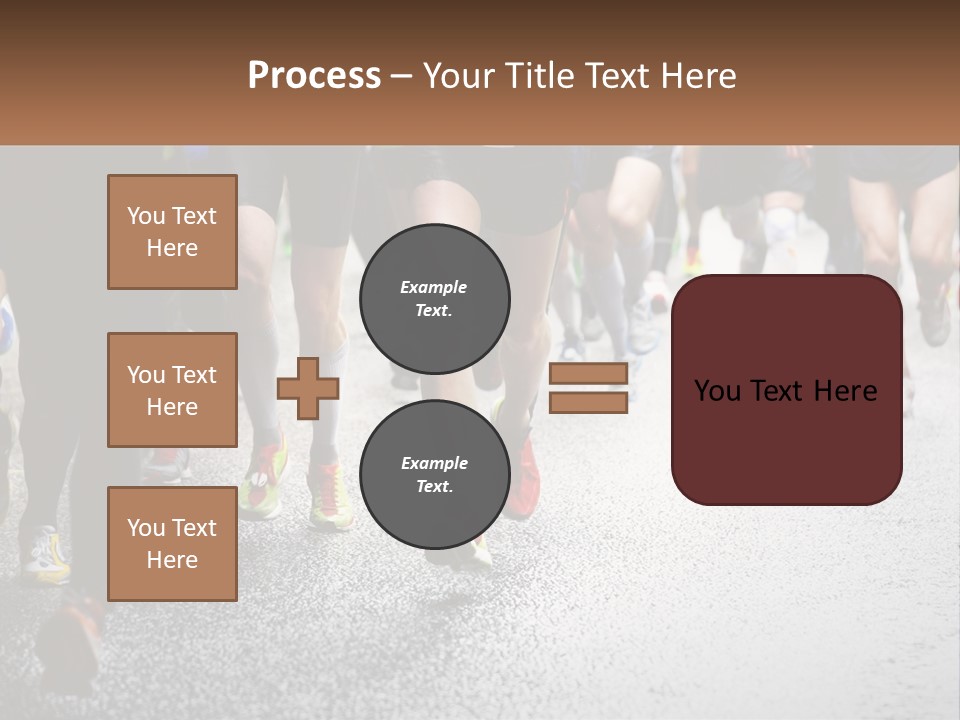 Process – Your Title Text Here

You Text Here

You Text Here

You Text Here

Example Text.

Example Text.

You Text Here